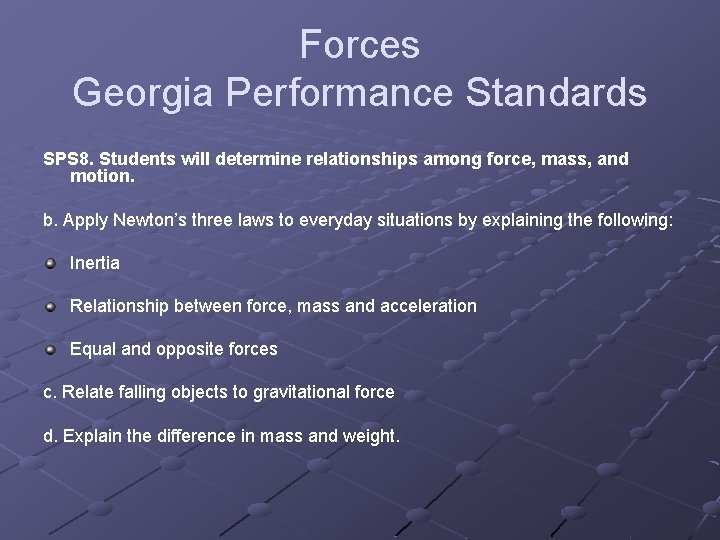 Forces
Georgia Performance Standards

SPS8. Students will determine relationships among force, mass, and motion.

b. Apply Newton's three laws to everyday situations by explaining the following:

Inertia

Relationship between force, mass and acceleration

Equal and opposite forces

c. Relate falling objects to gravitational force

d. Explain the difference in mass and weight.